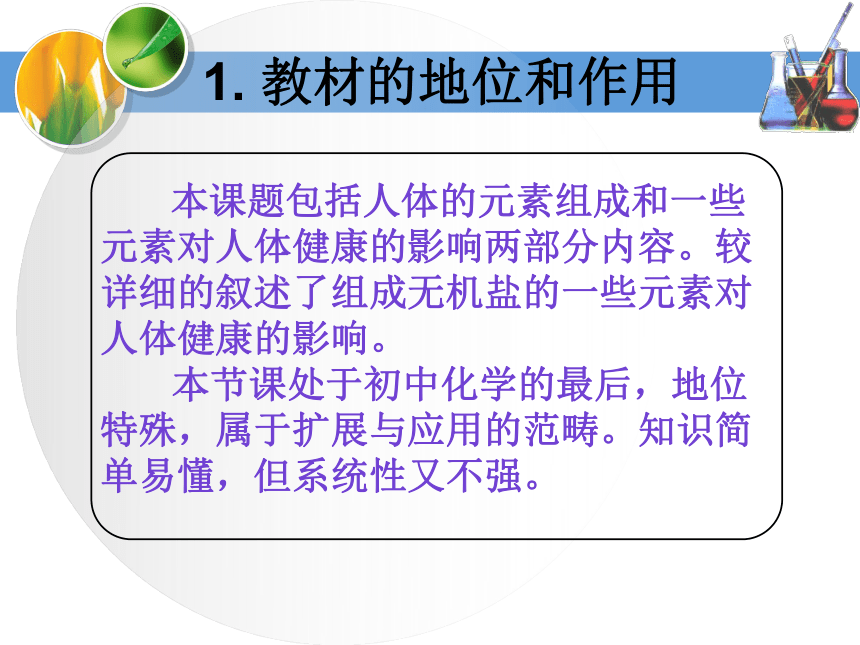 1. 教材的地位和作用

本课题包括人体的元素组成和一些元素对人体健康的影响两部分内容。较详细的叙述了组成无机盐的一些元素对人体健康的影响。

本节课处于初中化学的最后，地位特殊，属于扩展与应用的范畴。知识简单易懂，但系统性又不强。